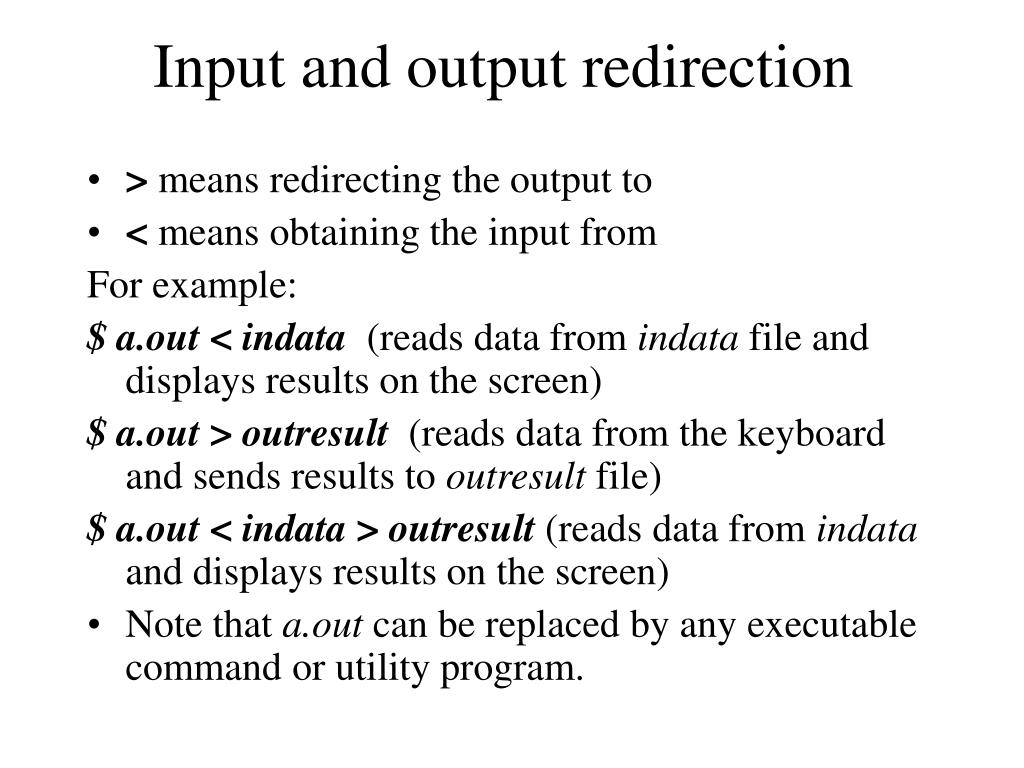 Input and output redirection

• > means redirecting the output to
• < means obtaining the input from

For example:

$ a.out < indata (reads data from indata file and displays results on the screen)

$ a.out > outresult (reads data from the keyboard and sends results to outresult file)

$ a.out < indata > outresult (reads data from indata and displays results on the screen)

• Note that a.out can be replaced by any executable command or utility program.